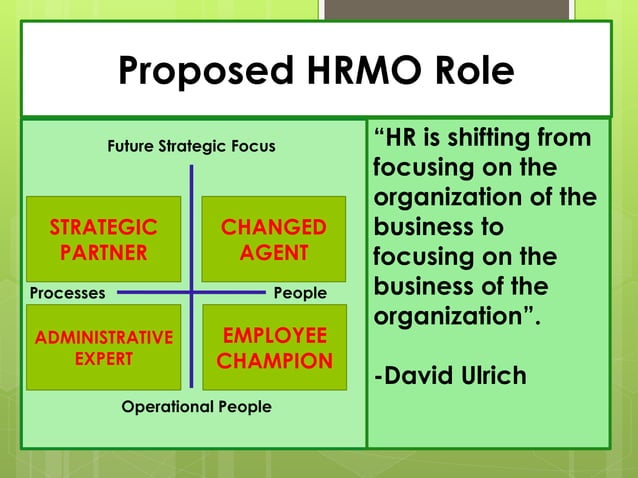 Proposed HRMO Role

Future Strategic Focus

STRATEGIC PARTNER

CHANGED AGENT

Processes

People

ADMINISTRATIVE EXPERT

EMPLOYEE CHAMPION

Operational People

“HR is shifting from focusing on the organization of the business to focusing on the business of the organization”.

-David Ulrich